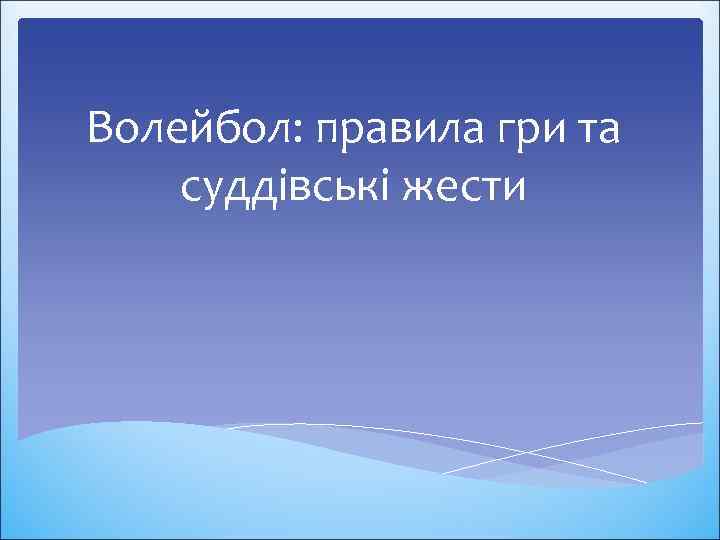 Волейбол: правила гри та суддівські жести